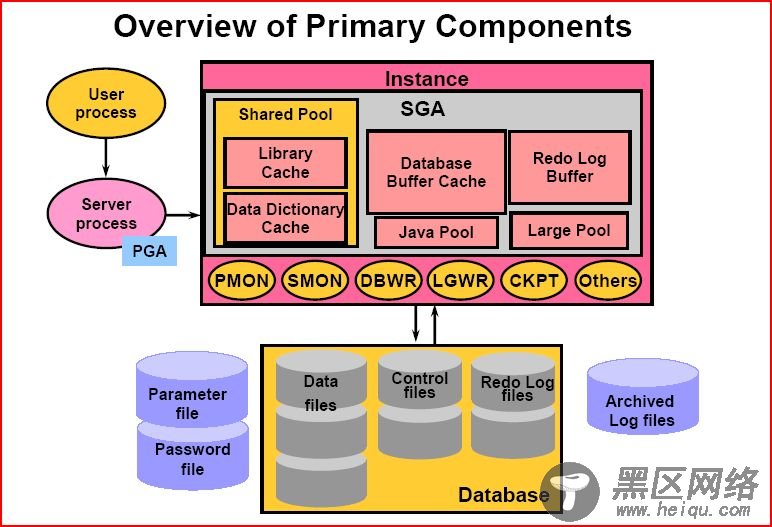 Overview of Primary Components

User process

Server process

PGA

Instance

SGA

Shared Pool

Library Cache

Data Dictionary Cache

Database Buffer Cache

Redo Log Buffer

Java Pool

Large Pool

PMON

SMON

DBWR

LGWR

CKPT

Others

Parameter file

Password file

Data files

Control files

Redo Log files

Database

Archived Log files

黑区网络
www.heiqu.com